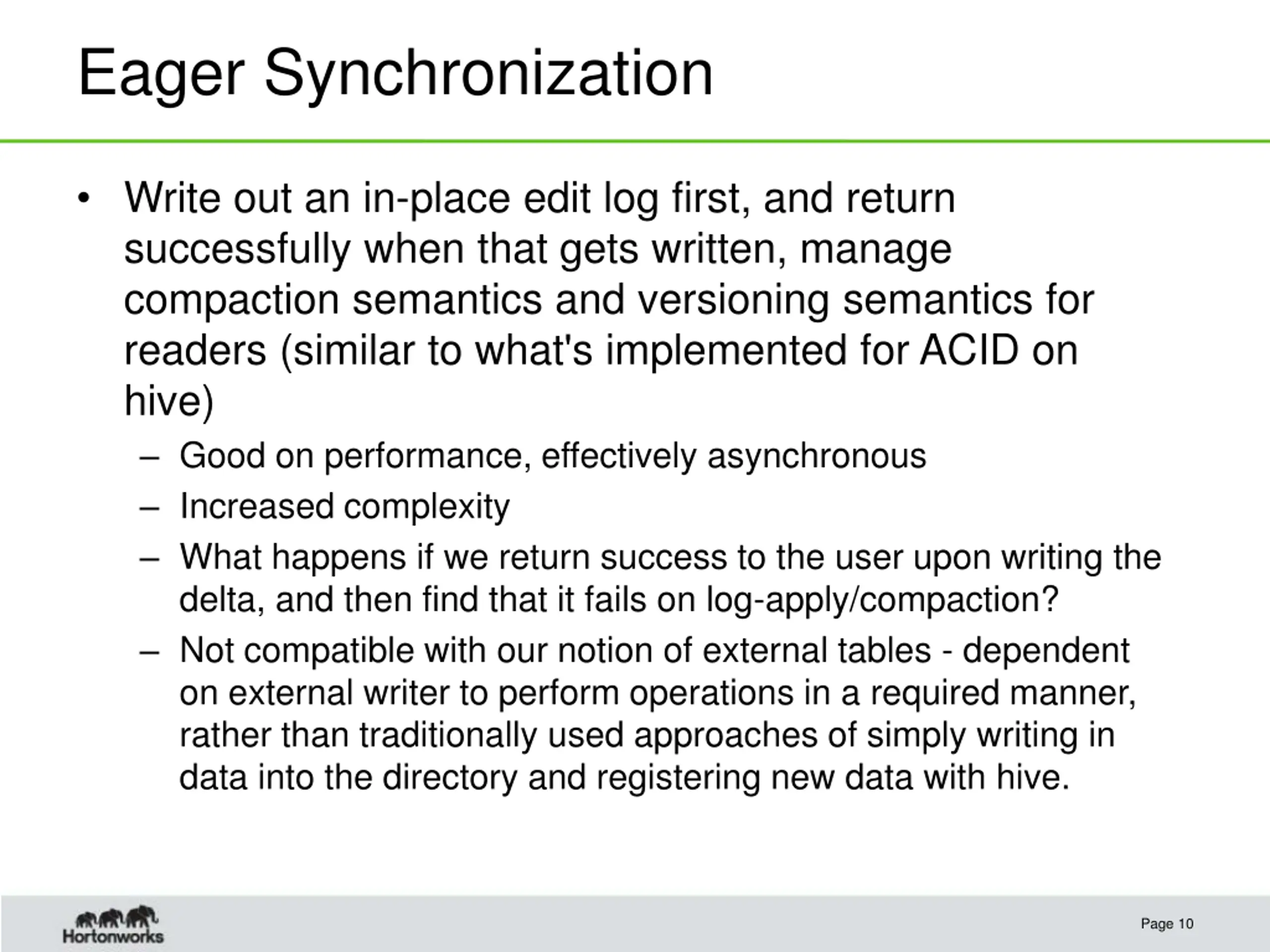 Eager Synchronization

• Write out an in-place edit log first, and return successfully when that gets written, manage compaction semantics and versioning semantics for readers (similar to what's implemented for ACID on hive)
– Good on performance, effectively asynchronous
– Increased complexity
– What happens if we return success to the user upon writing the delta, and then find that it fails on log-apply/compaction?
– Not compatible with our notion of external tables - dependent on external writer to perform operations in a required manner, rather than traditionally used approaches of simply writing in data into the directory and registering new data with hive.

Hortonworks

Page 10